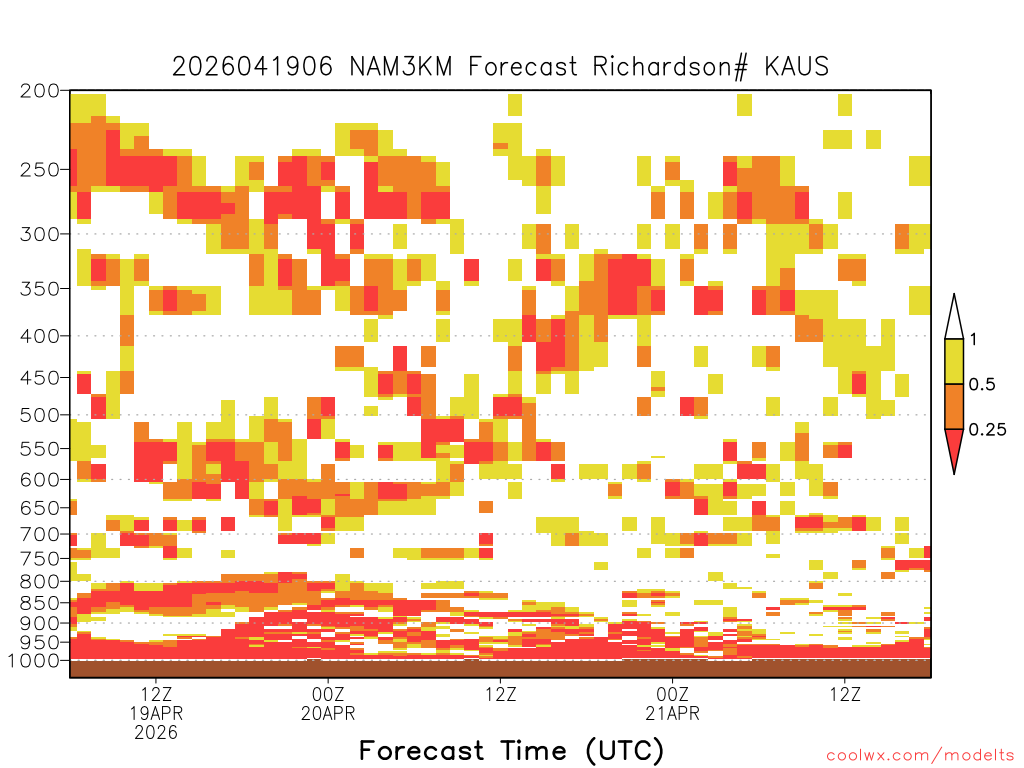 2026041906 NAM3KM Forecast Richardson# KAUS

200
250
300
350
400
450
500
550
600
650
700
750
800
850
900
950
1000

1
0.5
0.25

12Z
19APR
2026
00Z
20APR
12Z
00Z
21APR
12Z

Forecast Time (UTC)

coolwx.com/modelts